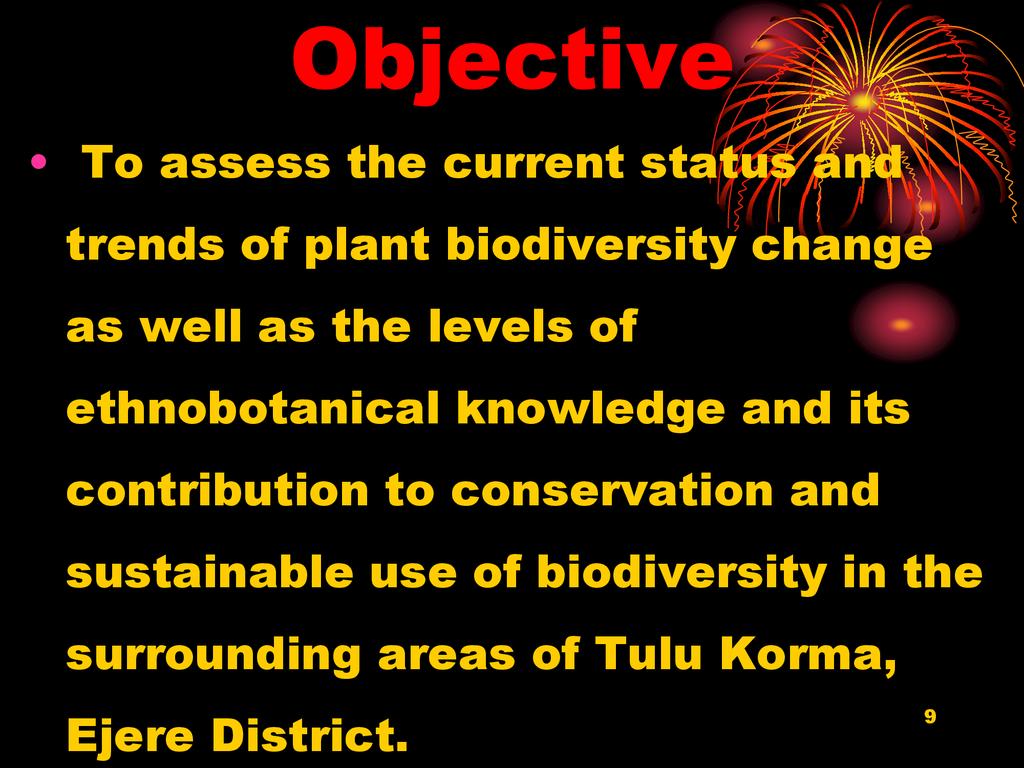 Objective

• To assess the current status and trends of plant biodiversity change as well as the levels of ethnobotanical knowledge and its contribution to conservation and sustainable use of biodiversity in the surrounding areas of Tulu Korma, Ejere District.

9